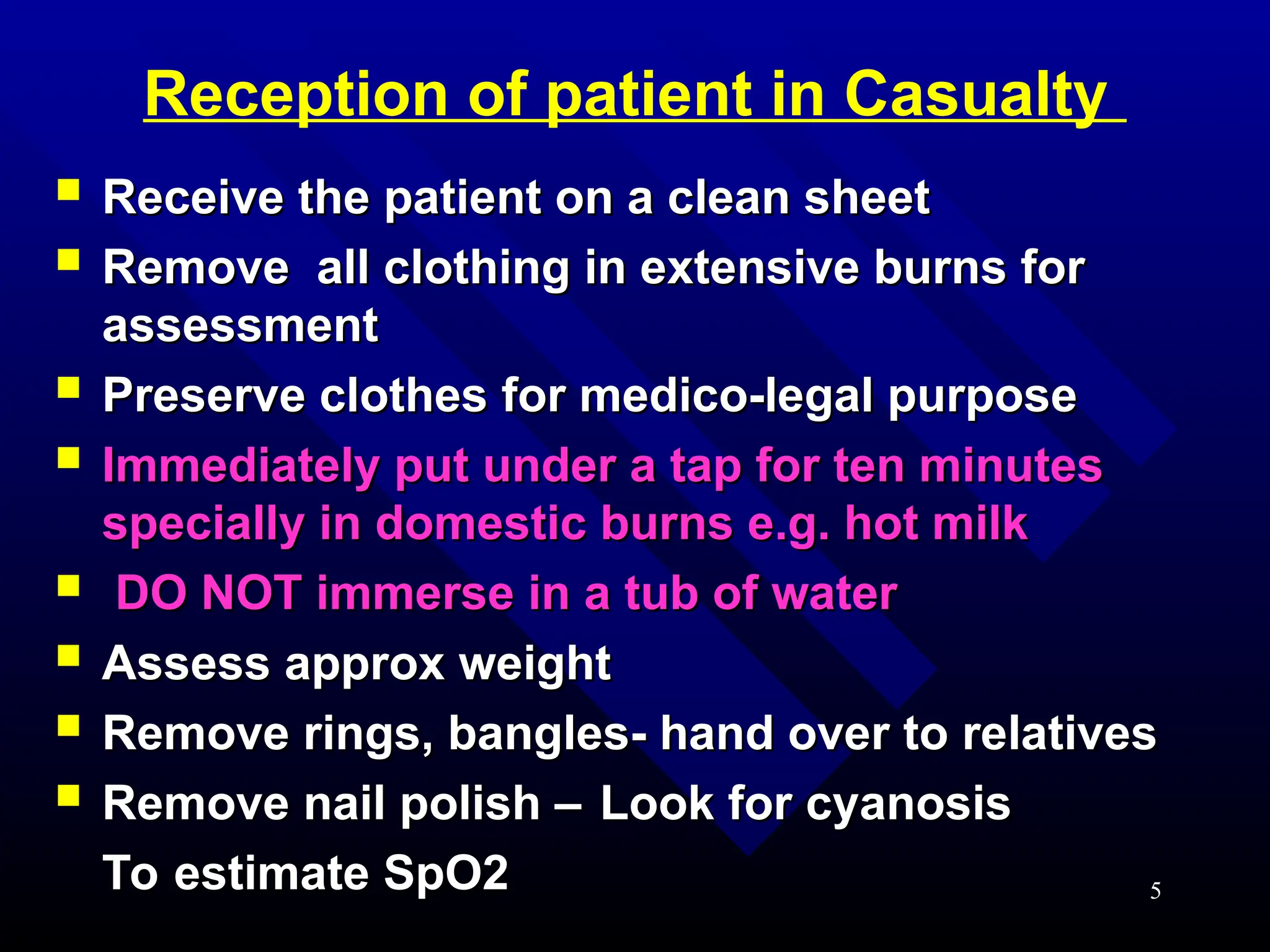 Reception of patient in Casualty

- Receive the patient on a clean sheet
- Remove all clothing in extensive burns for assessment
- Preserve clothes for medico-legal purpose
- Immediately put under a tap for ten minutes specially in domestic burns e.g. hot milk
- DO NOT immerse in a tub of water
- Assess approx weight
- Remove rings, bangles- hand over to relatives
- Remove nail polish – Look for cyanosis

To estimate SpO2

5